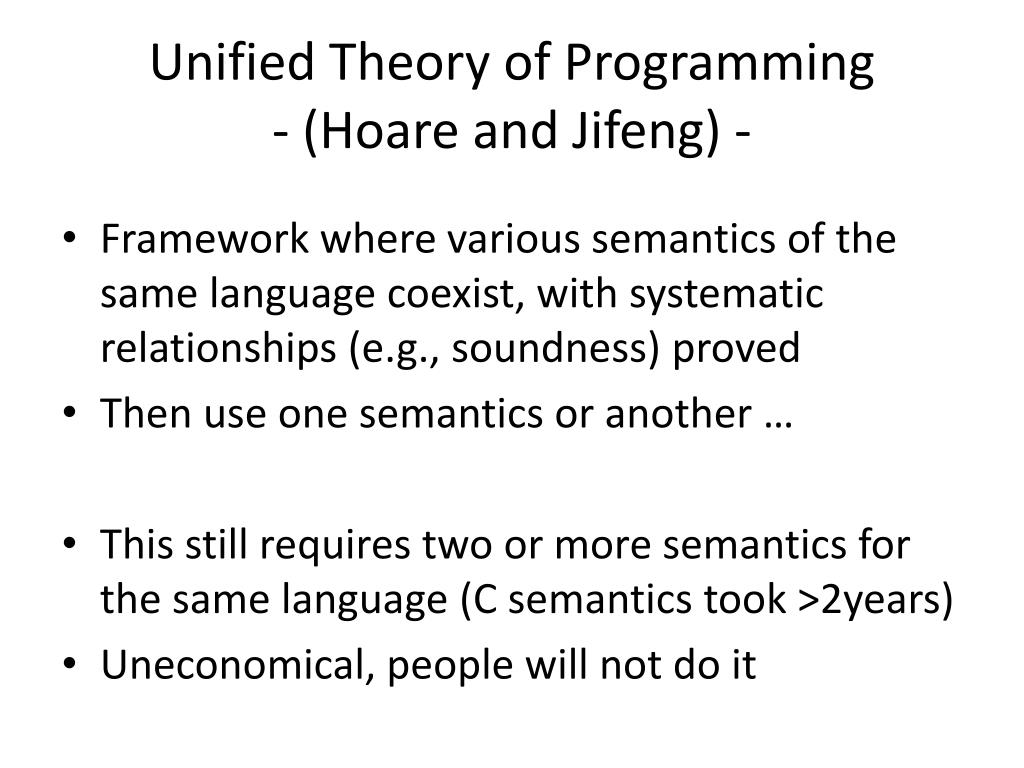 Unified Theory of Programming
- (Hoare and Jifeng) -

• Framework where various semantics of the same language coexist, with systematic relationships (e.g., soundness) proved
• Then use one semantics or another …

• This still requires two or more semantics for the same language (C semantics took >2years)
• Uneconomical, people will not do it